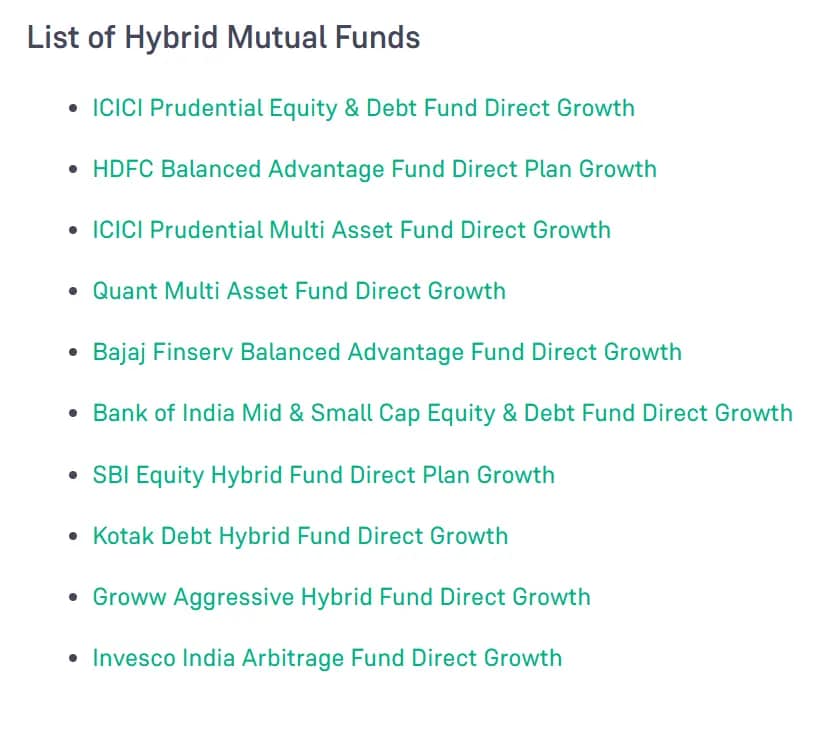 List of Hybrid Mutual Funds

- ICICI Prudential Equity & Debt Fund Direct Growth
- HDFC Balanced Advantage Fund Direct Plan Growth
- ICICI Prudential Multi Asset Fund Direct Growth
- Quant Multi Asset Fund Direct Growth
- Bajaj Finserv Balanced Advantage Fund Direct Growth
- Bank of India Mid & Small Cap Equity & Debt Fund Direct Growth
- SBI Equity Hybrid Fund Direct Plan Growth
- Kotak Debt Hybrid Fund Direct Growth
- Groww Aggressive Hybrid Fund Direct Growth
- Invesco India Arbitrage Fund Direct Growth